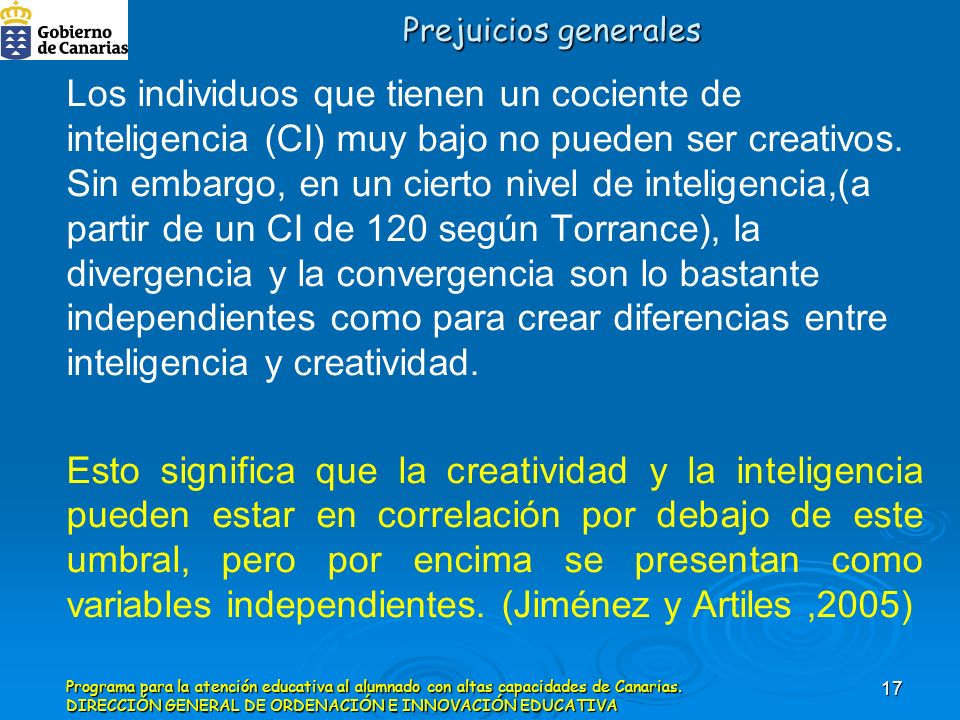 Gobierno de Canarias

Prejuicios generales

Los individuos que tienen un cociente de inteligencia (CI) muy bajo no pueden ser creativos. Sin embargo, en un cierto nivel de inteligencia,(a partir de un CI de 120 según Torrance), la divergencia y la convergencia son lo bastante independientes como para crear diferencias entre inteligencia y creatividad.

Esto significa que la creatividad y la inteligencia pueden estar en correlación por debajo de este umbral, pero por encima se presentan como variables independientes. (Jiménez y Artiles ,2005)

Programa para la atención educativa al alumnado con altas capacidades de Canarias.
DIRECCIÓN GENERAL DE ORDENACIÓN E INNOVACIÓN EDUCATIVA

17